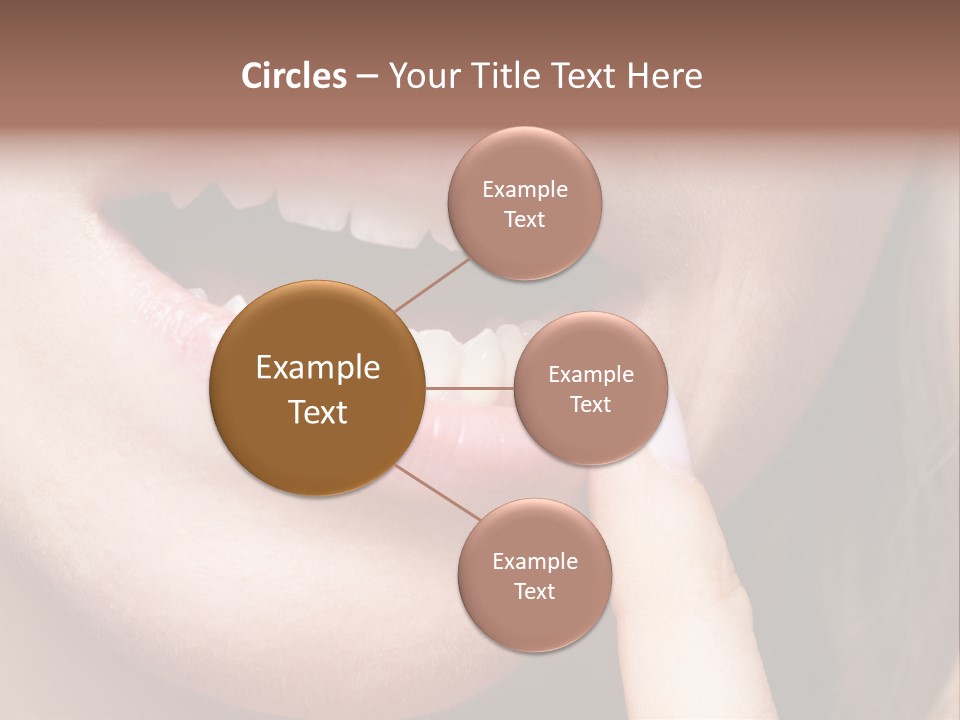 Circles – Your Title Text Here

Example Text

Example Text

Example Text

Example Text